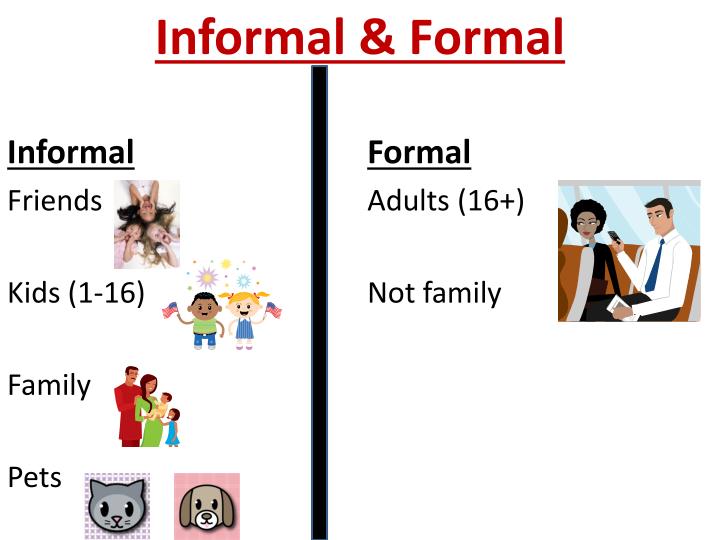 Informal & Formal

Informal
Friends

Kids (1-16)

Family

Pets

Formal
Adults (16+)

Not family